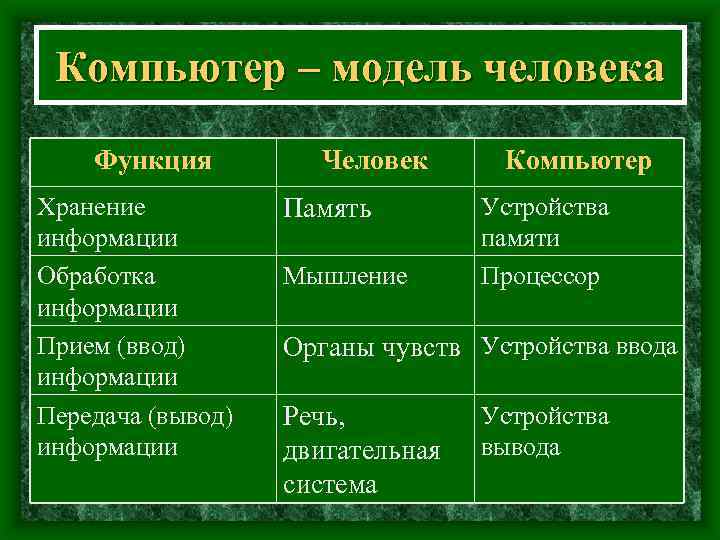 Компьютер – модель человека

| Функция | Человек | Компьютер |
|---|---|---|
| Хранение информации | Память | Устройства памяти |
| Обработка информации | Мышление | Процессор |
| Прием (ввод) информации | Органы чувств | Устройства ввода |
| Передача (вывод) информации | Речь, двигательная система | Устройства вывода |